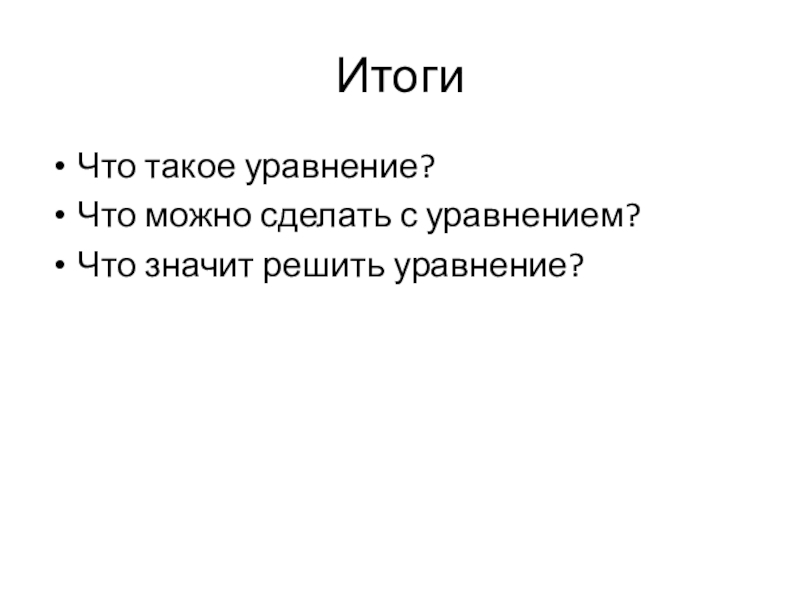 Итоги

• Что такое уравнение?
• Что можно сделать с уравнением?
• Что значит решить уравнение?